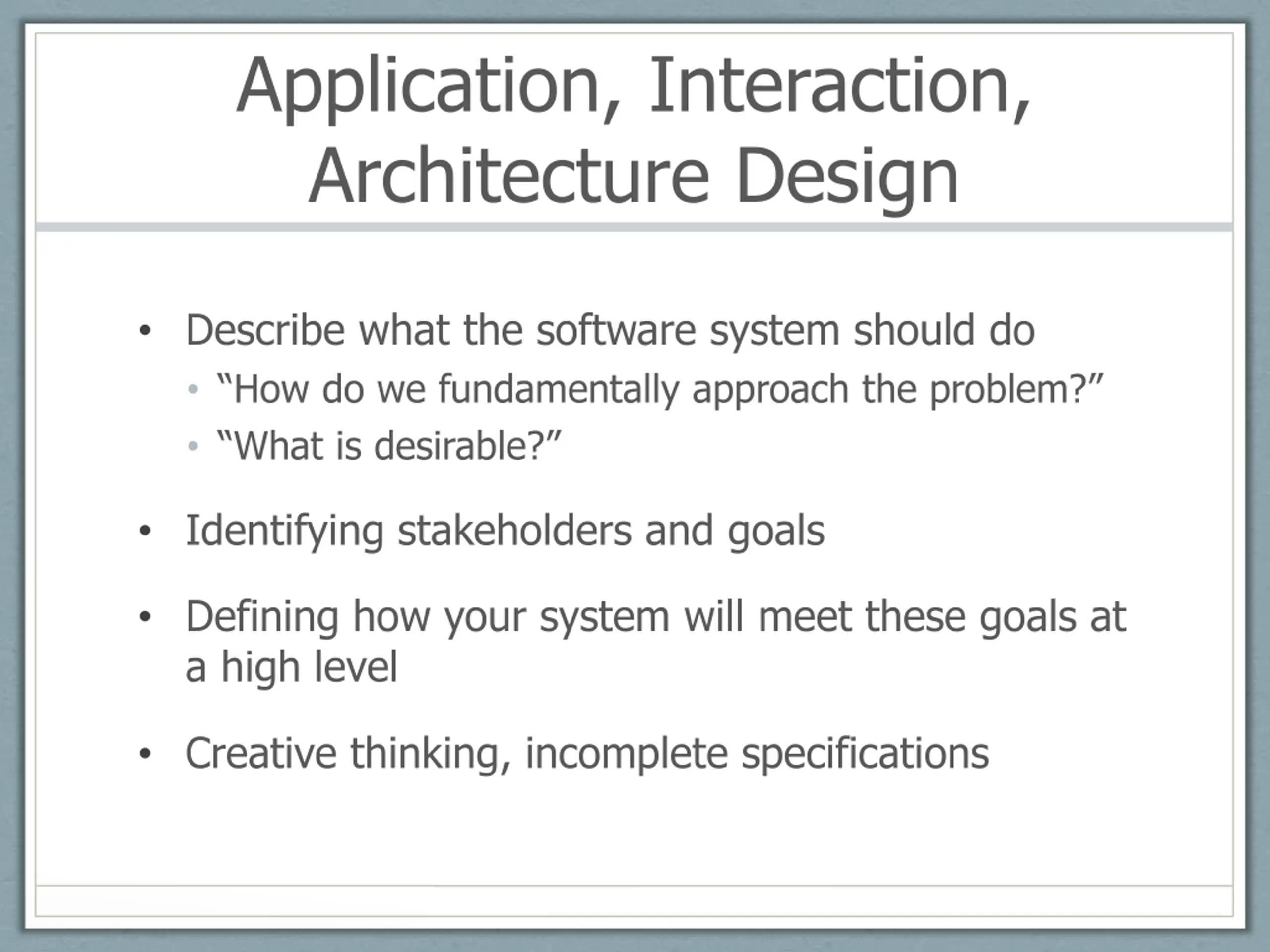 Application, Interaction, Architecture Design

• Describe what the software system should do
  • “How do we fundamentally approach the problem?”
  • “What is desirable?”

• Identifying stakeholders and goals

• Defining how your system will meet these goals at a high level

• Creative thinking, incomplete specifications